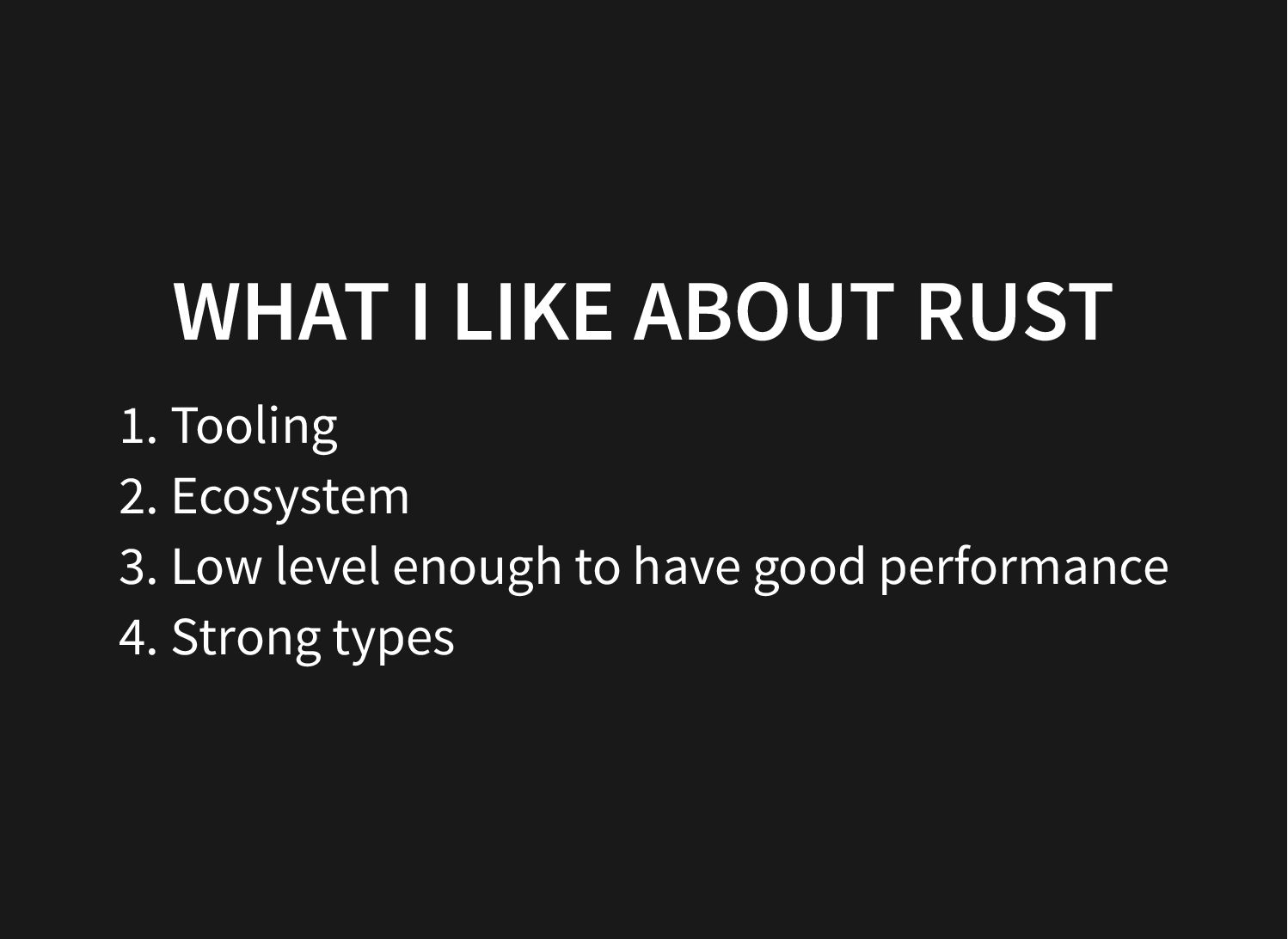 WHAT I LIKE ABOUT RUST

1. Tooling
2. Ecosystem
3. Low level enough to have good performance
4. Strong types